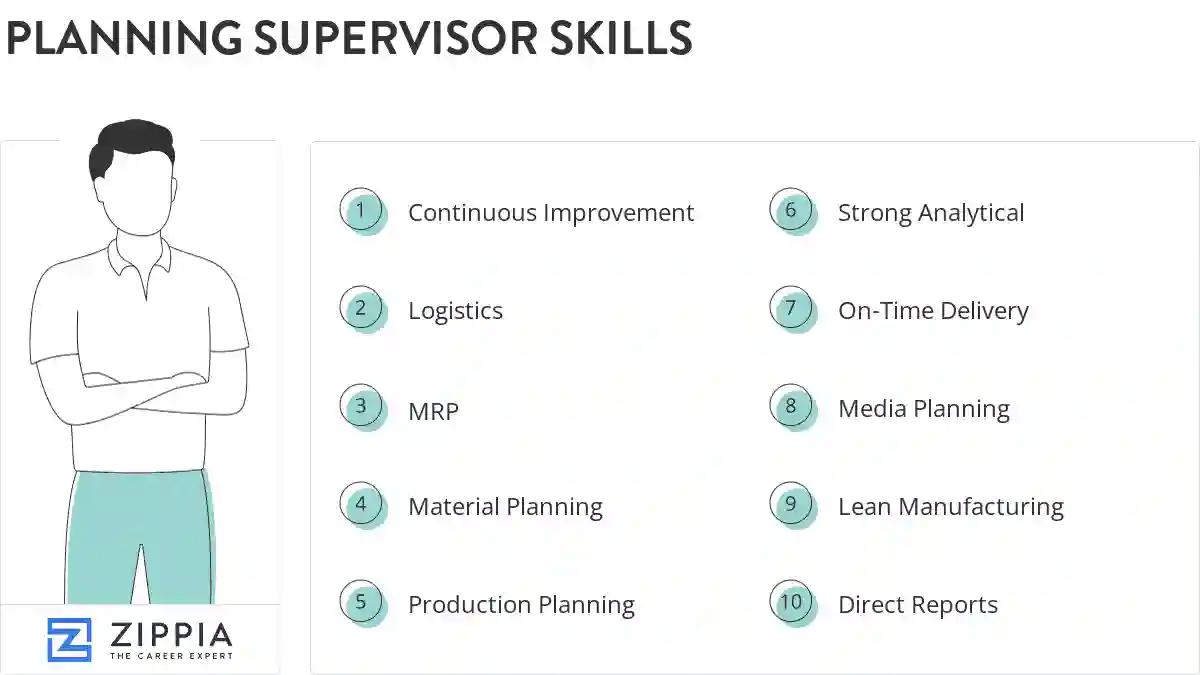 PLANNING SUPERVISOR SKILLS

1 Continuous Improvement
2 Logistics
3 MRP
4 Material Planning
5 Production Planning
6 Strong Analytical
7 On-Time Delivery
8 Media Planning
9 Lean Manufacturing
10 Direct Reports

ZIPPIA
THE CAREER EXPERT